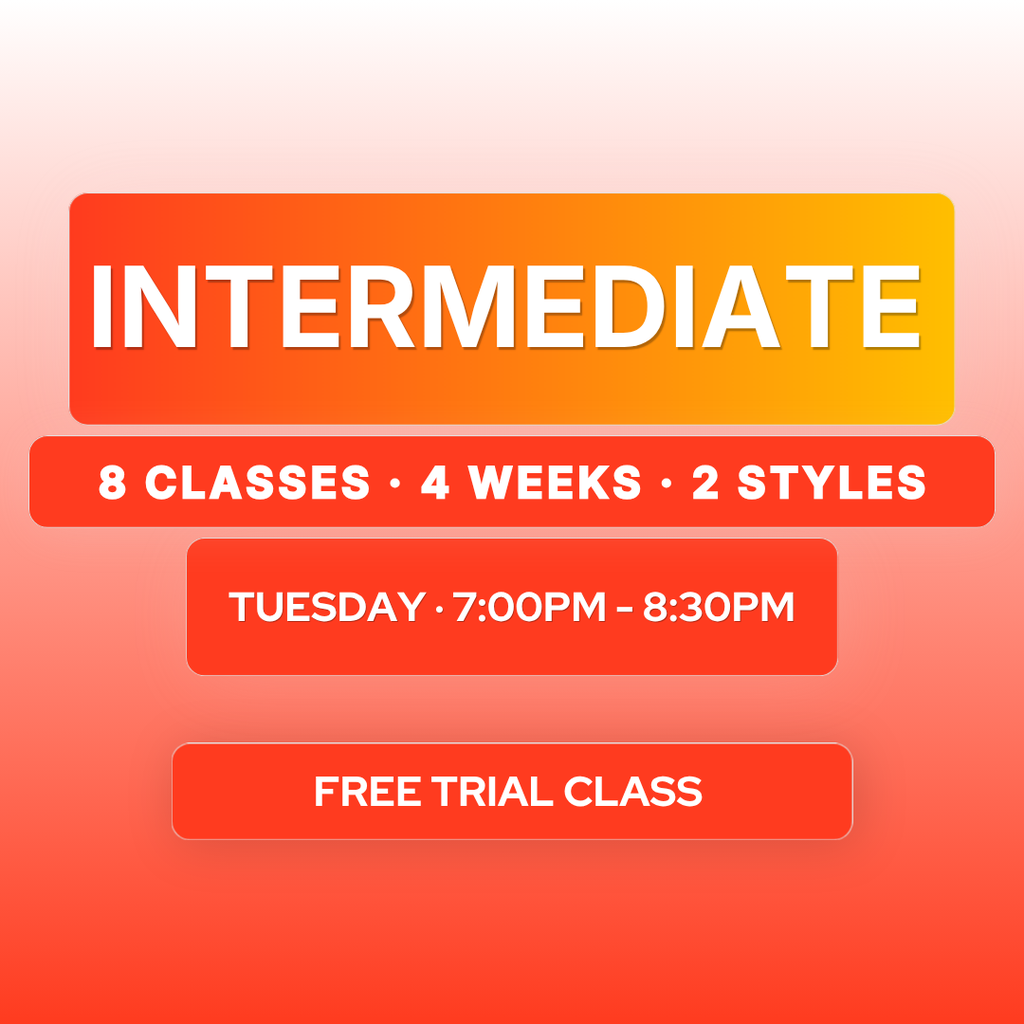 INTERMEDIATE

8 CLASSES · 4 WEEKS · 2 STYLES

TUESDAY · 7:00PM – 8:30PM

FREE TRIAL CLASS